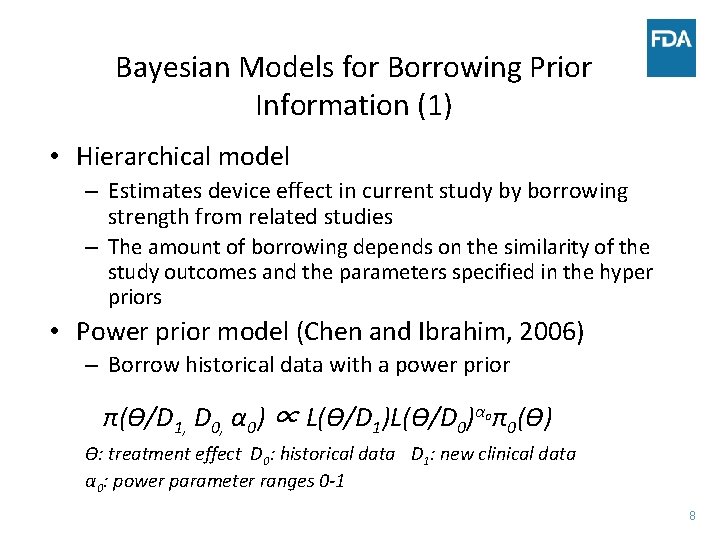 FDA

Bayesian Models for Borrowing Prior Information (1)

• Hierarchical model
– Estimates device effect in current study by borrowing strength from related studies
– The amount of borrowing depends on the similarity of the study outcomes and the parameters specified in the hyper priors

• Power prior model (Chen and Ibrahim, 2006)
– Borrow historical data with a power prior

$\pi(\Theta/D_1, D_0, \alpha_0) \propto L(\Theta/D_1)L(\Theta/D_0)^{\alpha_0}\pi_0(\Theta)$

$\Theta$: treatment effect $D_0$: historical data $D_1$: new clinical data
$\alpha_0$: power parameter ranges 0-1

8